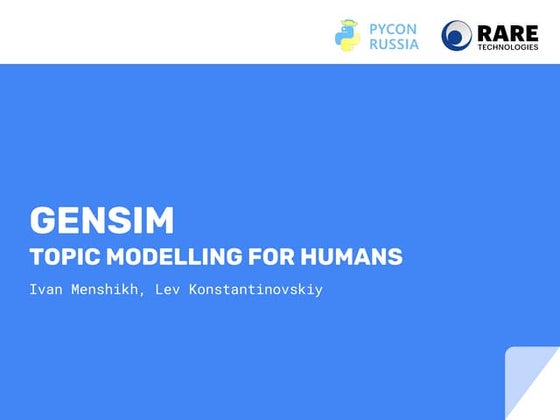 PYCON RUSSIA

RARE TECHNOLOGIES

GENSIM
TOPIC MODELLING FOR HUMANS

Ivan Menshikh, Lev Konstantinovskiy